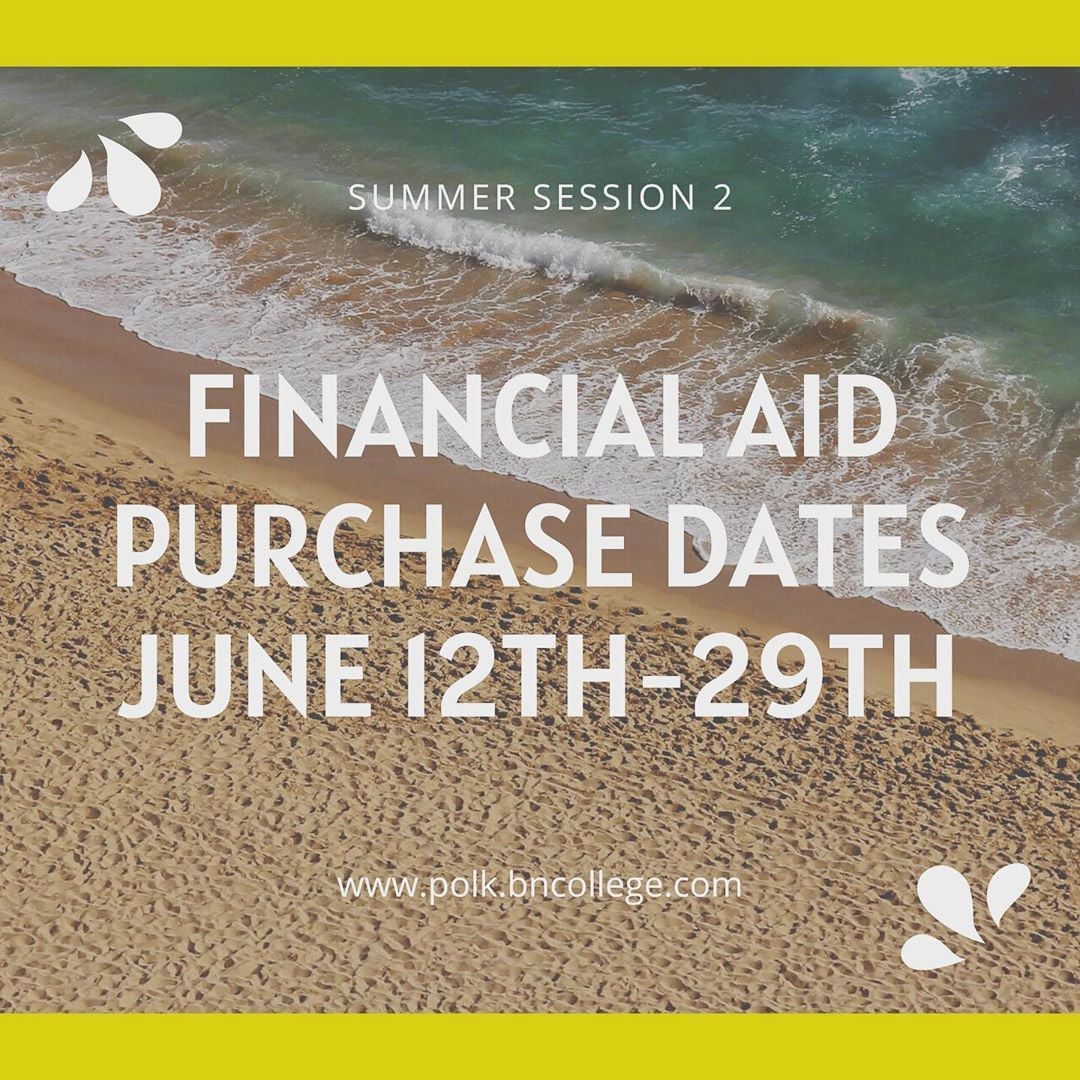 SUMMER SESSION 2

FINANCIAL AID PURCHASE DATES JUNE 12TH-29TH

www.polk.bncollege.com